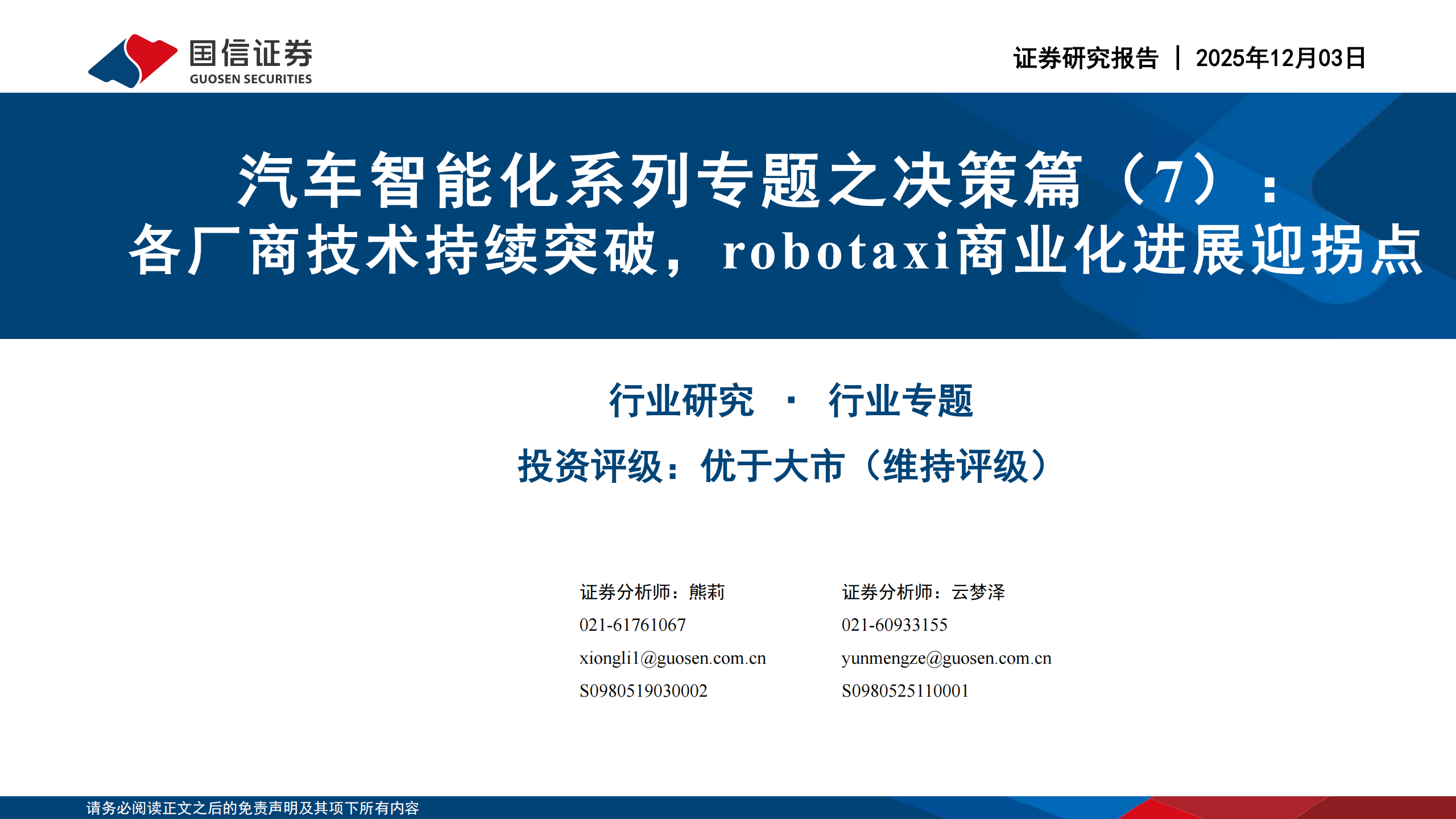 国信证券
GUOSEN SECURITIES

证券研究报告 | 2025年12月03日

汽车智能化系列专题之决策篇（7）：
各厂商技术持续突破，robotaxi商业化进展迎拐点

行业研究 · 行业专题

投资评级：优于大市（维持评级）

证券分析师：熊莉
021-61761067
xiongli1@guosen.com.cn
S0980519030002

证券分析师：云梦泽
021-60933155
yunmengze@guosen.com.cn
S0980525110001

请务必阅读正文之后的免责声明及其项下所有内容